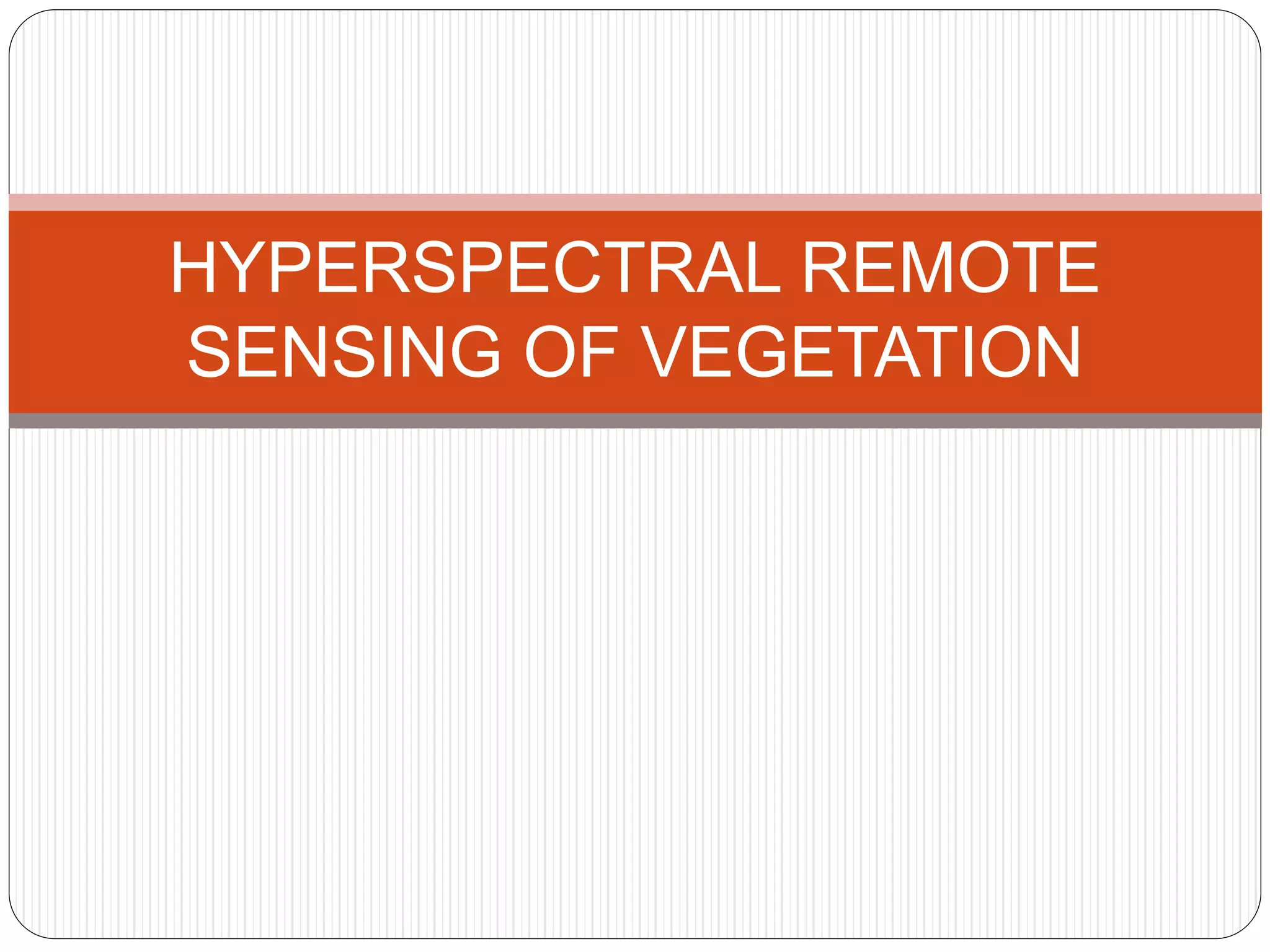 HYPERSPECTRAL REMOTE SENSING OF VEGETATION